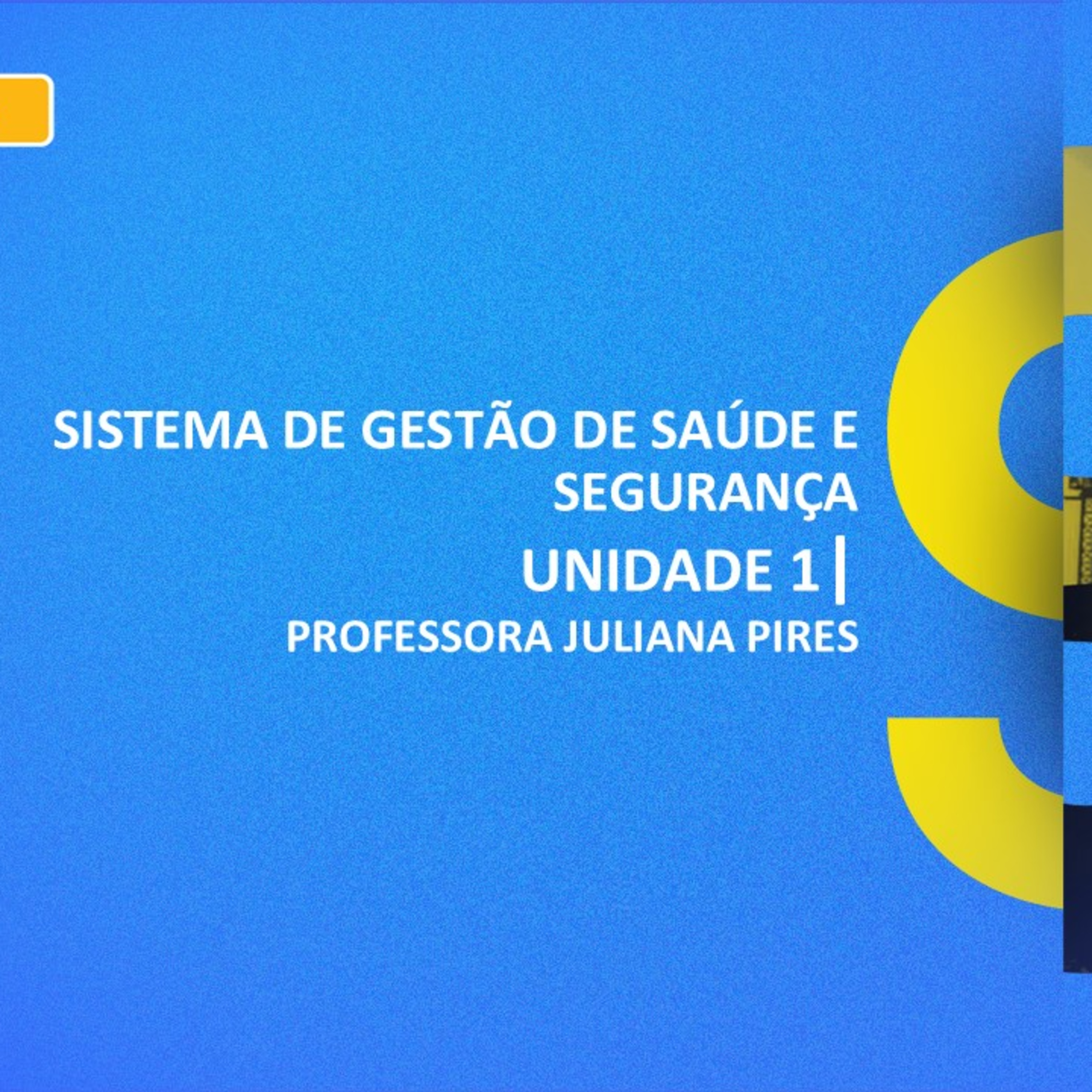 SISTEMA DE GESTÃO DE SAÚDE E SEGURANÇA

UNIDADE 1|

PROFESSORA JULIANA PIRES